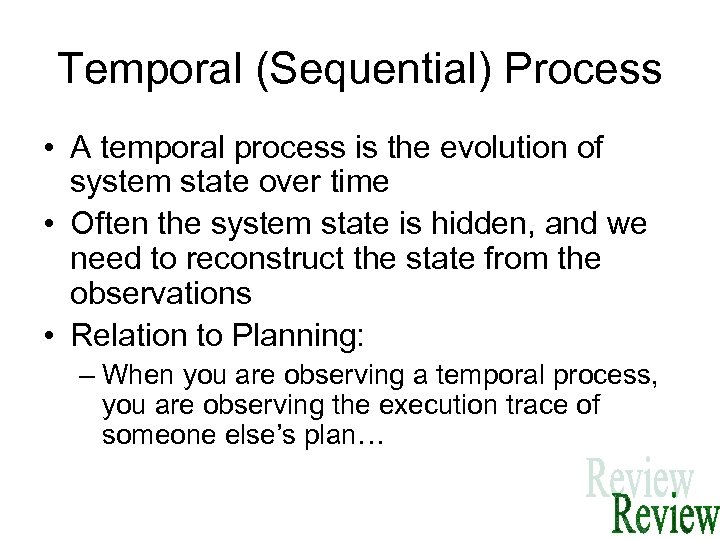 Temporal (Sequential) Process

• A temporal process is the evolution of system state over time

• Often the system state is hidden, and we need to reconstruct the state from the observations

• Relation to Planning:

– When you are observing a temporal process, you are observing the execution trace of someone else's plan…

Review
Review